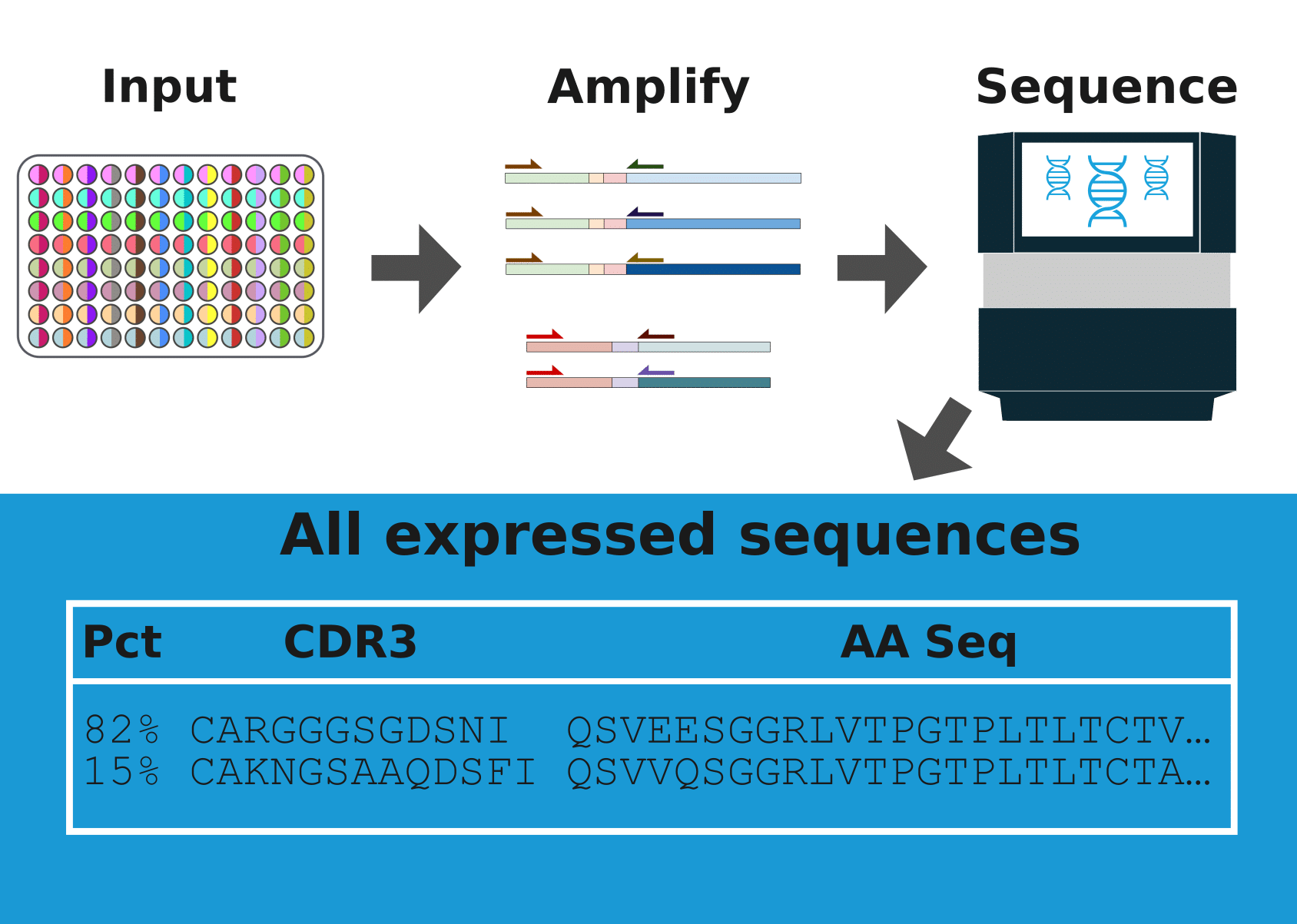 Input

Amplify

Sequence

All expressed sequences

| Pct | CDR3 | AA Seq |
|---|---|---|
| 82% | CARGGGSGDSNI | QSVEESGGRLVTPGTPLTLTCTV... |
| 15% | CAKNGSAAQDSFI | QSVVQSGGRLVTPGTPLTLTCTA... |